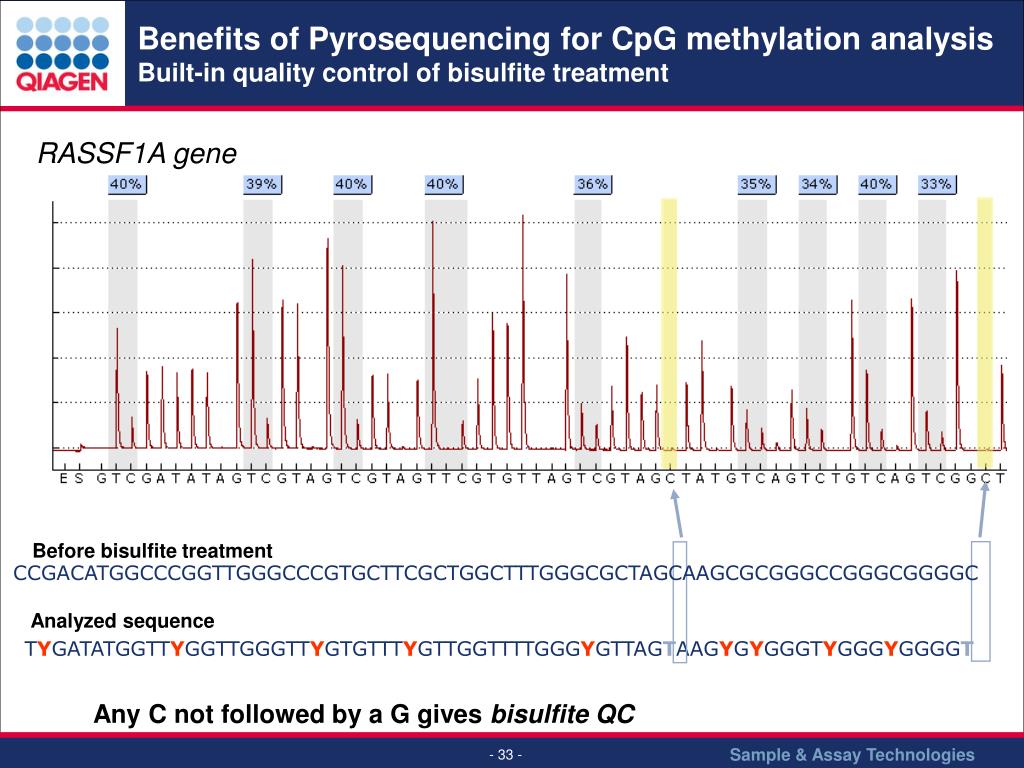 QIAGEN

Benefits of Pyrosequencing for CpG methylation analysis
Built-in quality control of bisulfite treatment

RASSF1A gene

40%
39%
40%
40%
36%
35%
34%
40%
33%

E S G T C G A T A T A G T C G T A G T C G T A G T T C G T G T T A G T C G T A G C T A T G T C A G T C T G T C A G T C G G C T

Before bisulfite treatment
CCGACATGGCCCGGTTGGGCCCGTGCTTCGCTGGCTTTGGGCGCTAGCAAGCGCGGGCCGGGCGGGGC

Analyzed sequence
TYGATATGGTTYGGTTGGGTTYGTGTTTYGTTGGTTTTGGGYGTTAGTAAGYGYGGGTYGGGYGGGGT

Any C not followed by a G gives bisulfite QC

- 33 -

Sample & Assay Technologies